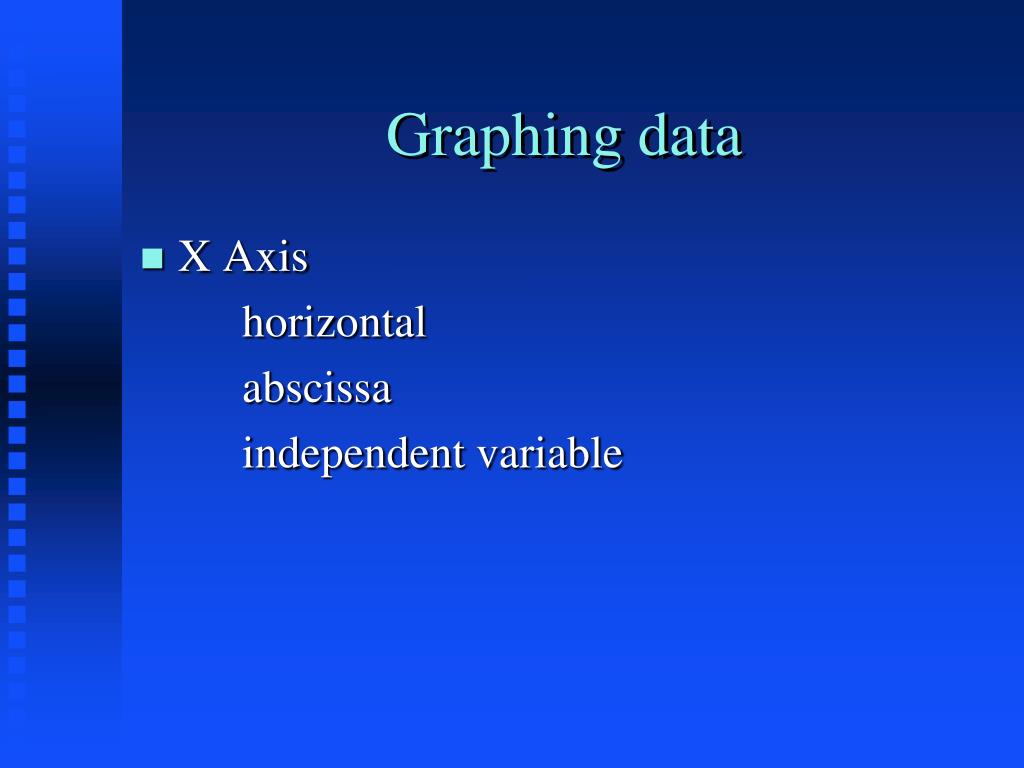 Graphing data

X Axis
horizontal
abscissa
independent variable